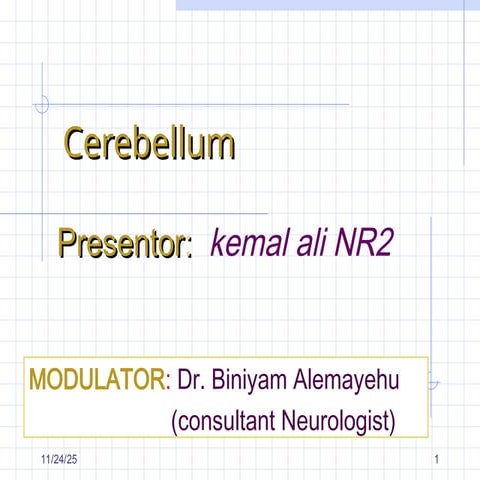 Cerebellum

Presentor: kemal ali NR2

MODULATOR: Dr. Biniyam Alemayehu (consultant Neurologist)

11/24/25

1